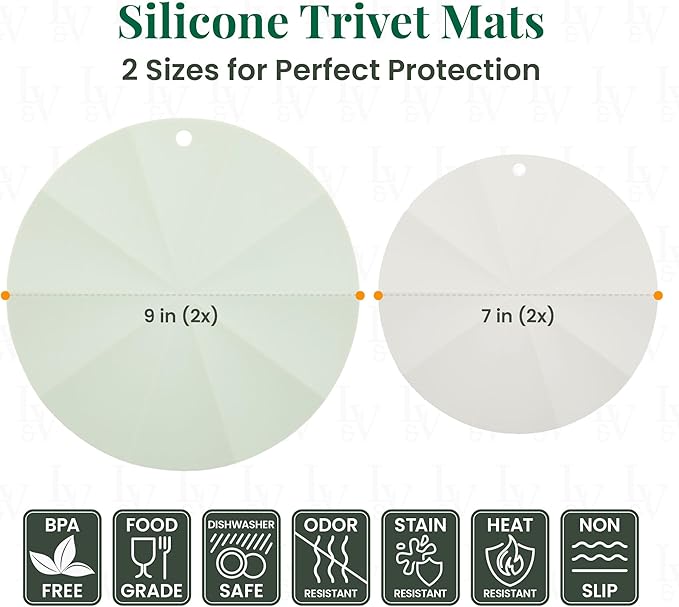 Silicone Trivet Mats
2 Sizes for Perfect Protection

9 in (2x)

7 in (2x)

BPA FREE

FOOD GRADE

DISHWASHER SAFE

ODOR RESISTANT

STAIN RESISTANT

HEAT RESISTANT

NON SLIP